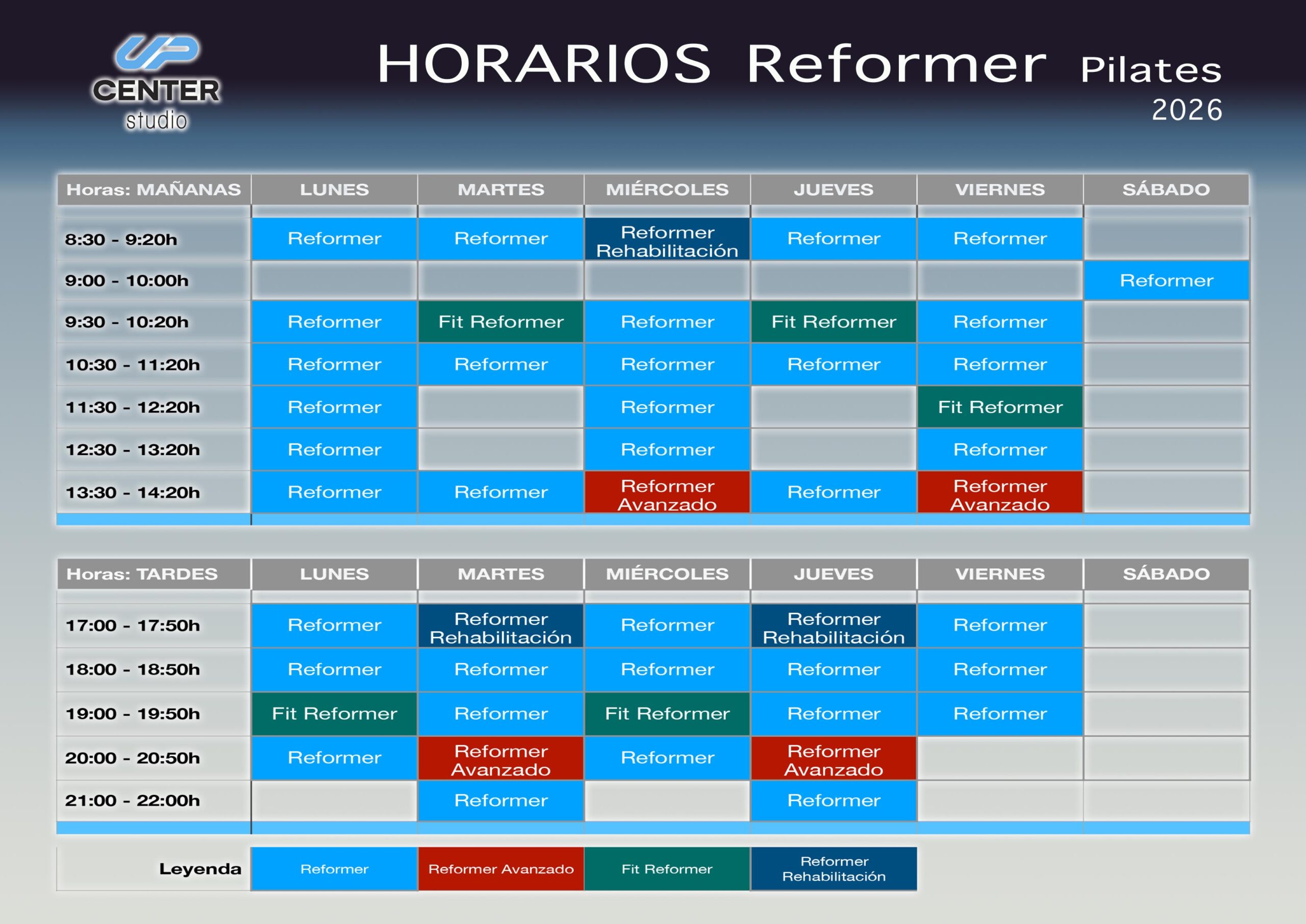 UP CENTER studio

HORARIOS Reformer Pilates 2026

| Horas: MAÑANAS | LUNES | MARTES | MIÉRCOLES | JUEVES | VIERNES | SÁBADO |
|---|---|---|---|---|---|---|
| 8:30 - 9:20h | Reformer | Reformer | Reformer Rehabilitación | Reformer | Reformer | |
| 9:00 - 10:00h | | | | | | Reformer |
| 9:30 - 10:20h | Reformer | Fit Reformer | Reformer | Fit Reformer | Reformer | |
| 10:30 - 11:20h | Reformer | Reformer | Reformer | Reformer | Reformer | |
| 11:30 - 12:20h | Reformer | | Reformer | | Fit Reformer | |
| 12:30 - 13:20h | Reformer | | Reformer | | Reformer | |
| 13:30 - 14:20h | Reformer | Reformer | Reformer Avanzado | Reformer | Reformer Avanzado | |

| Horas: TARDES | LUNES | MARTES | MIÉRCOLES | JUEVES | VIERNES | SÁBADO |
|---|---|---|---|---|---|---|
| 17:00 - 17:50h | Reformer | Reformer Rehabilitación | Reformer | Reformer Rehabilitación | Reformer | |
| 18:00 - 18:50h | Reformer | Reformer | Reformer | Reformer | Reformer | |
| 19:00 - 19:50h | Fit Reformer | Reformer | Fit Reformer | Reformer | Reformer | |
| 20:00 - 20:50h | Reformer | Reformer Avanzado | Reformer | Reformer Avanzado | | |
| 21:00 - 22:00h | | Reformer | | Reformer | | |

| Leyenda | Reformer | Reformer Avanzado | Fit Reformer | Reformer Rehabilitación |
|---|---|---|---|---|